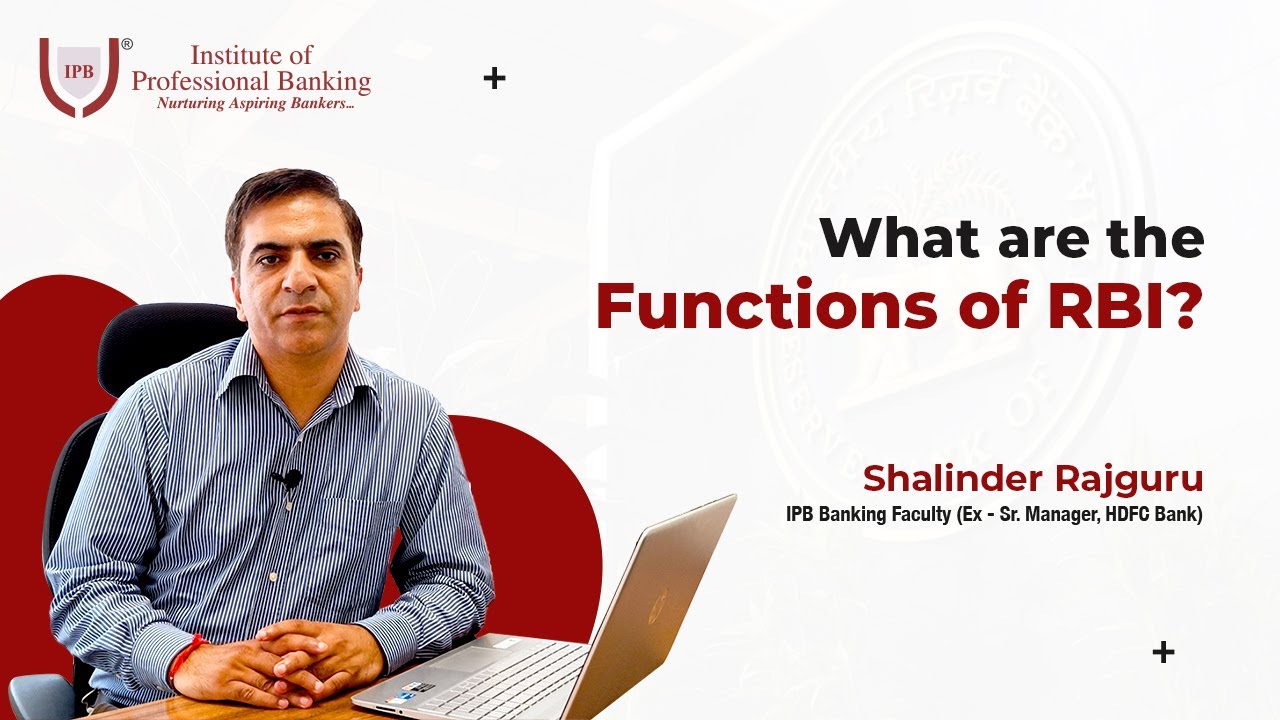 IPB ®
Institute of Professional Banking
Nurturing Aspiring Bankers...

What are the Functions of RBI?

Shalinder Rajguru
IPB Banking Faculty (Ex - Sr. Manager, HDFC Bank)